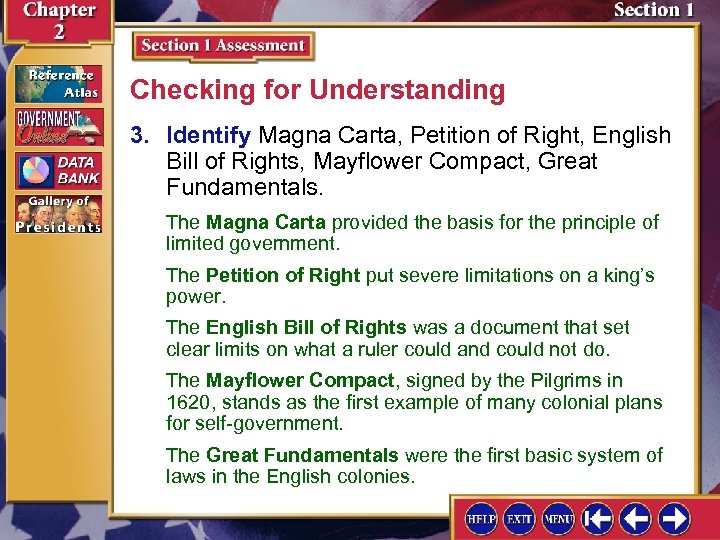 Chapter 2

Section 1

Reference Atlas

GOVERNMENT Online

DATA BANK

Gallery of Presidents

Section 1 Assessment

Checking for Understanding

3. Identify Magna Carta, Petition of Right, English Bill of Rights, Mayflower Compact, Great Fundamentals.

The Magna Carta provided the basis for the principle of limited government.

The Petition of Right put severe limitations on a king's power.

The English Bill of Rights was a document that set clear limits on what a ruler could and could not do.

The Mayflower Compact, signed by the Pilgrims in 1620, stands as the first example of many colonial plans for self-government.

The Great Fundamentals were the first basic system of laws in the English colonies.

HELP EXIT MENU